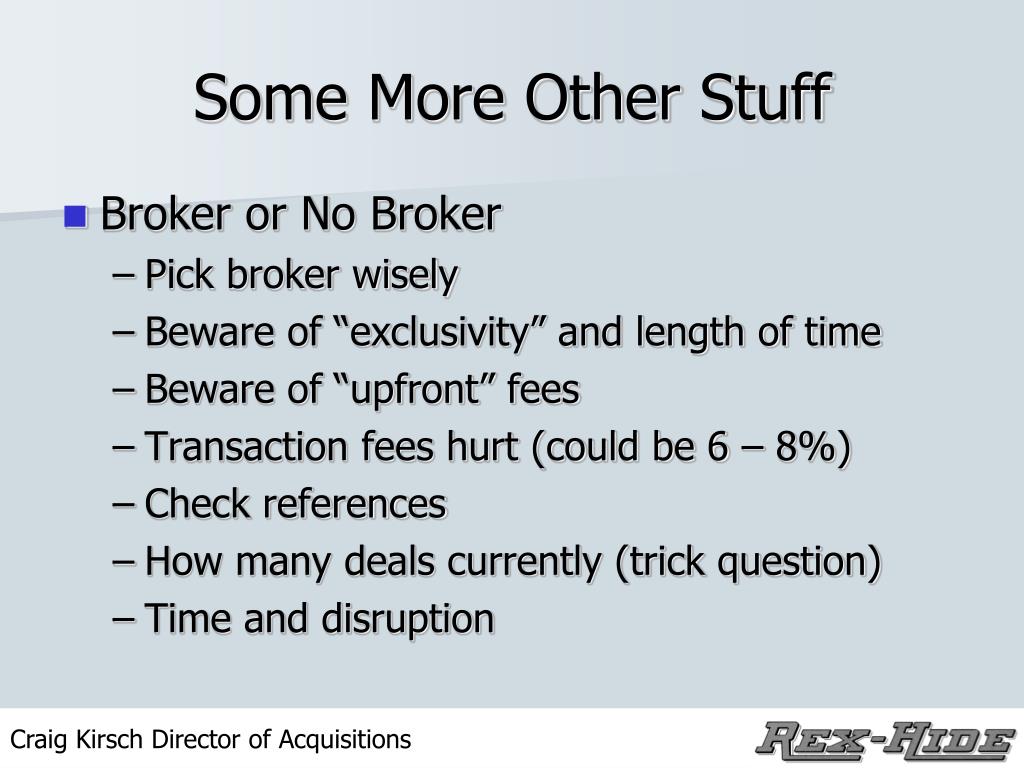 Some More Other Stuff

Broker or No Broker

– Pick broker wisely
– Beware of “exclusivity” and length of time
– Beware of “upfront” fees
– Transaction fees hurt (could be 6 – 8%)
– Check references
– How many deals currently (trick question)
– Time and disruption

Craig Kirsch Director of Acquisitions

REX-HIDE